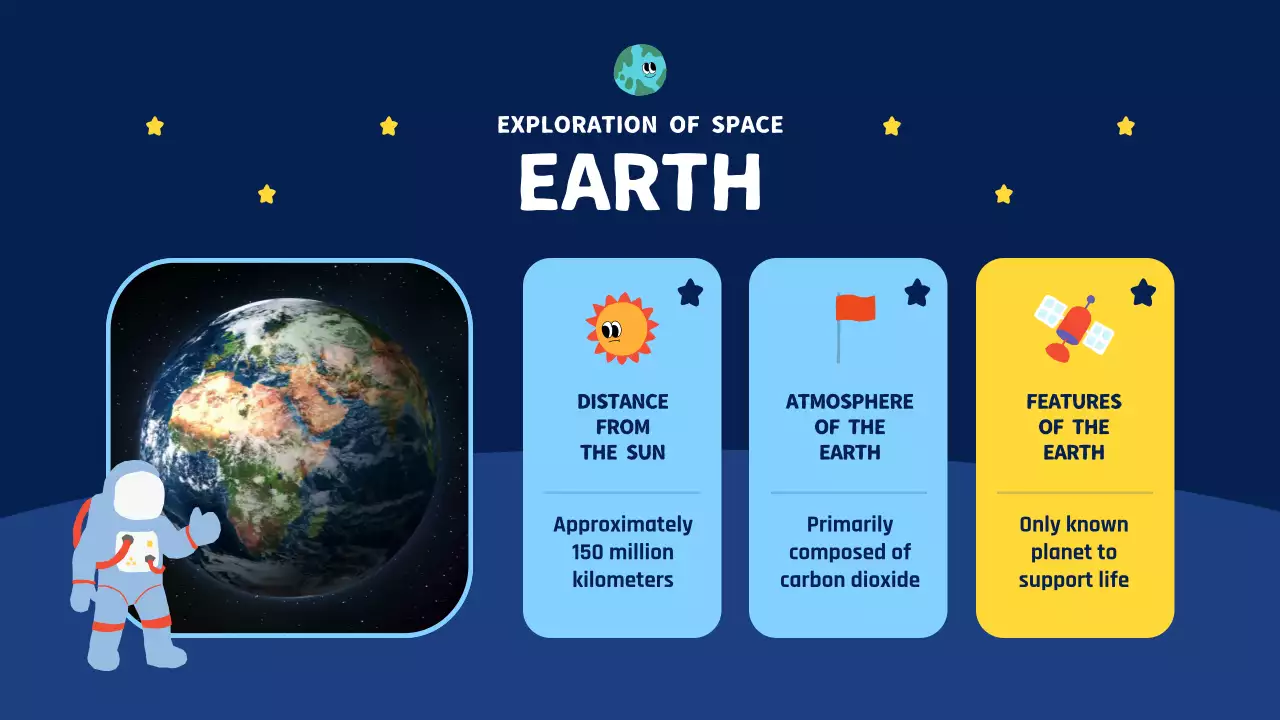 EXPLORATION OF SPACE

EARTH

DISTANCE FROM THE SUN

Approximately 150 million kilometers

ATMOSPHERE OF THE EARTH

Primarily composed of carbon dioxide

FEATURES OF THE EARTH

Only known planet to support life